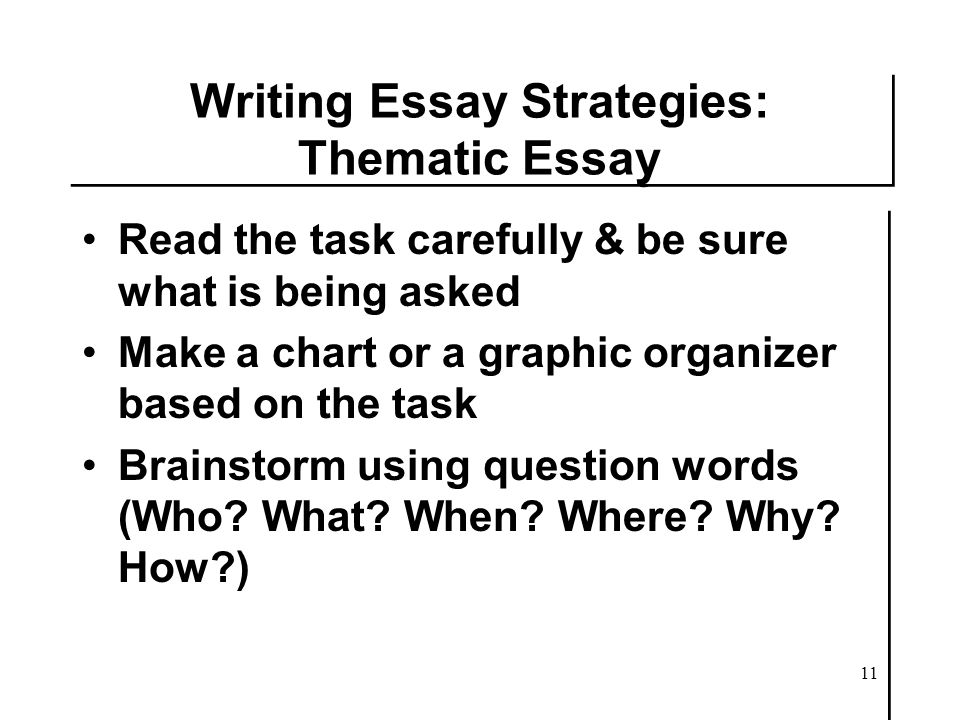 Writing Essay Strategies: Thematic Essay

• Read the task carefully & be sure what is being asked
• Make a chart or a graphic organizer based on the task
• Brainstorm using question words (Who? What? When? Where? Why? How?)

11